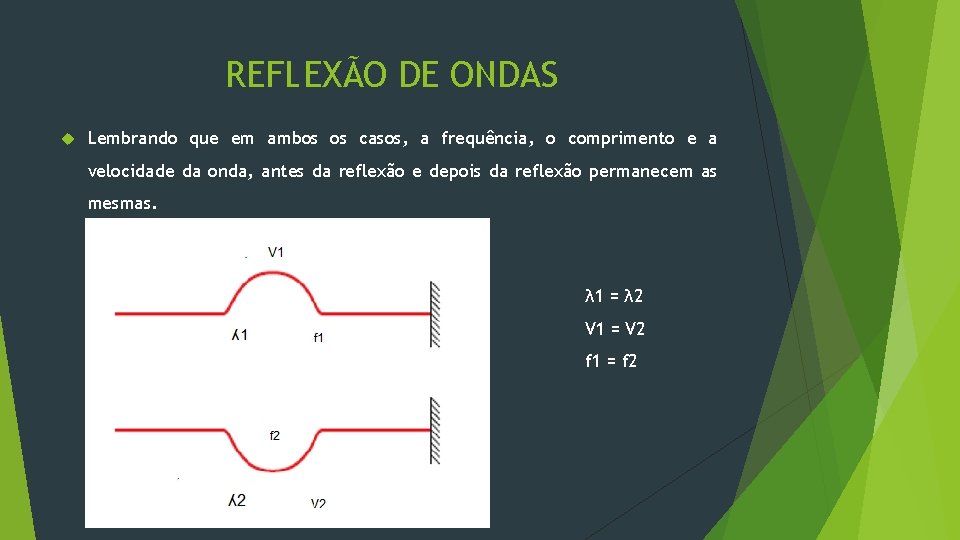 REFLEXÃO DE ONDAS

Lembrando que em ambos os casos, a frequência, o comprimento e a velocidade da onda, antes da reflexão e depois da reflexão permanecem as mesmas.

V1

λ1

f1

f2

λ2

V2

λ1 = λ2

V1 = V2

f1 = f2